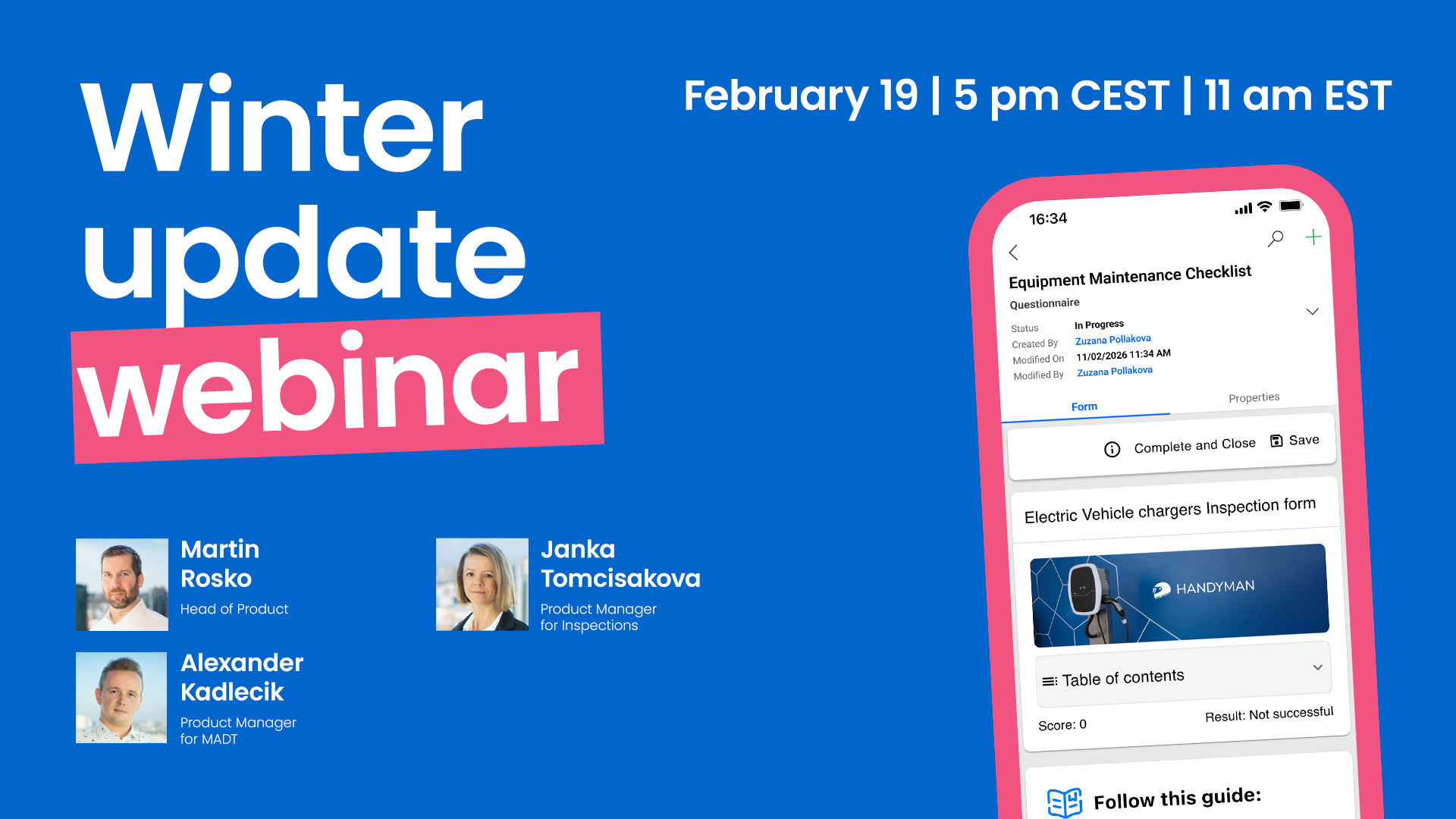 Winter update webinar

February 19 | 5 pm CEST | 11 am EST

Martin Rosko
Head of Product

Janka Tomcisakova
Product Manager for Inspections

Alexander Kadlecik
Product Manager for MADT

16:34

Equipment Maintenance Checklist
Questionnaire

Status In Progress
Created By Zuzana Pollakova
Modified On 11/02/2026 11:34 AM
Modified By Zuzana Pollakova

Form
Properties

Complete and Close
Save

Electric Vehicle chargers Inspection form

HANDYMAN

Table of contents

Score: 0
Result: Not successful

Follow this guide: